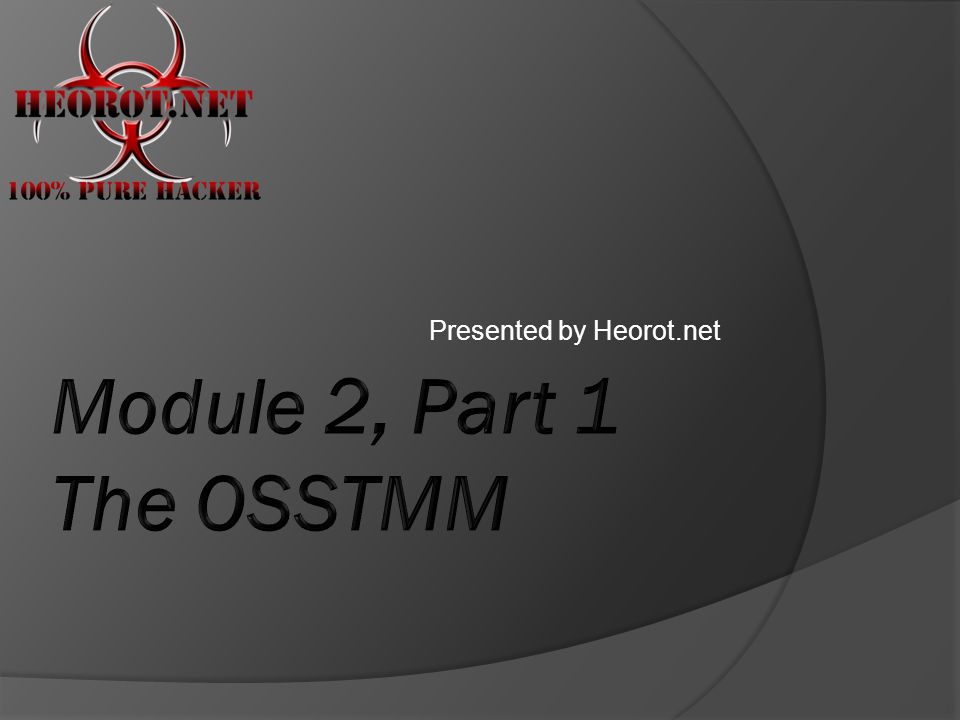 HEOROT.NET
100% PURE HACKER

Presented by Heorot.net

Module 2, Part 1
The OSSTMM